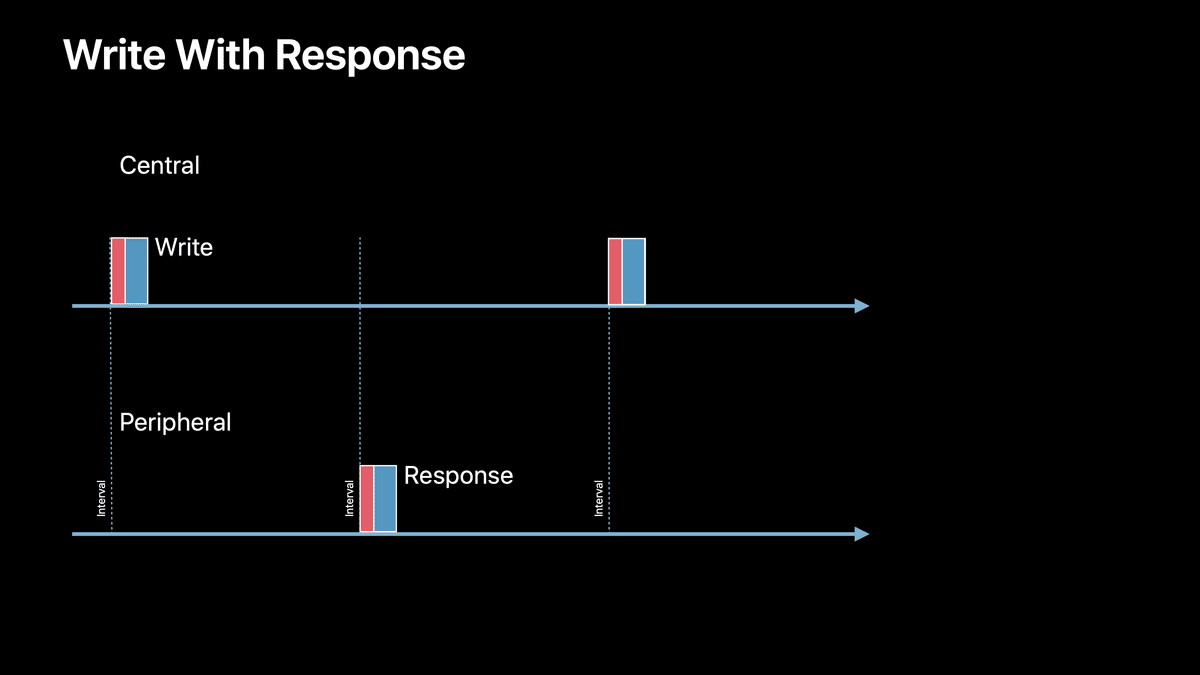 Write With Response

Central

Write

Peripheral

Interval

Interval

Response

Interval